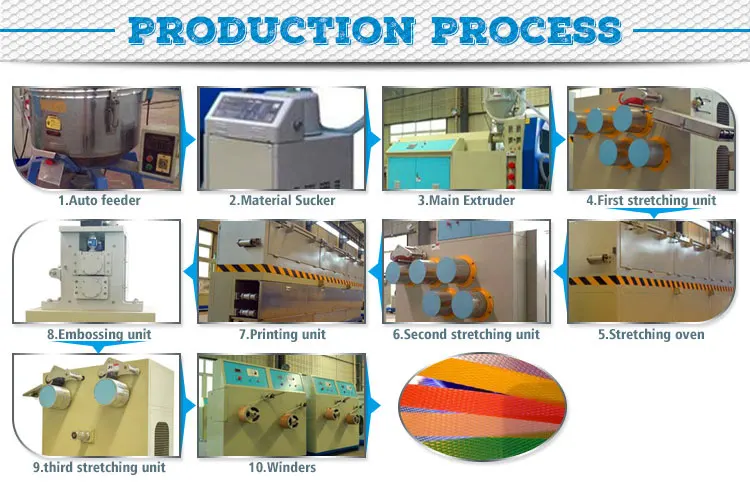 PRODUCTION PROCESS

1.Auto feeder

2.Material Sucker

3.Main Extruder

4.First stretching unit

8.Embossing unit

7.Printing unit

6.Second stretching unit

5.Stretching oven

9.third stretching unit

10.Winders